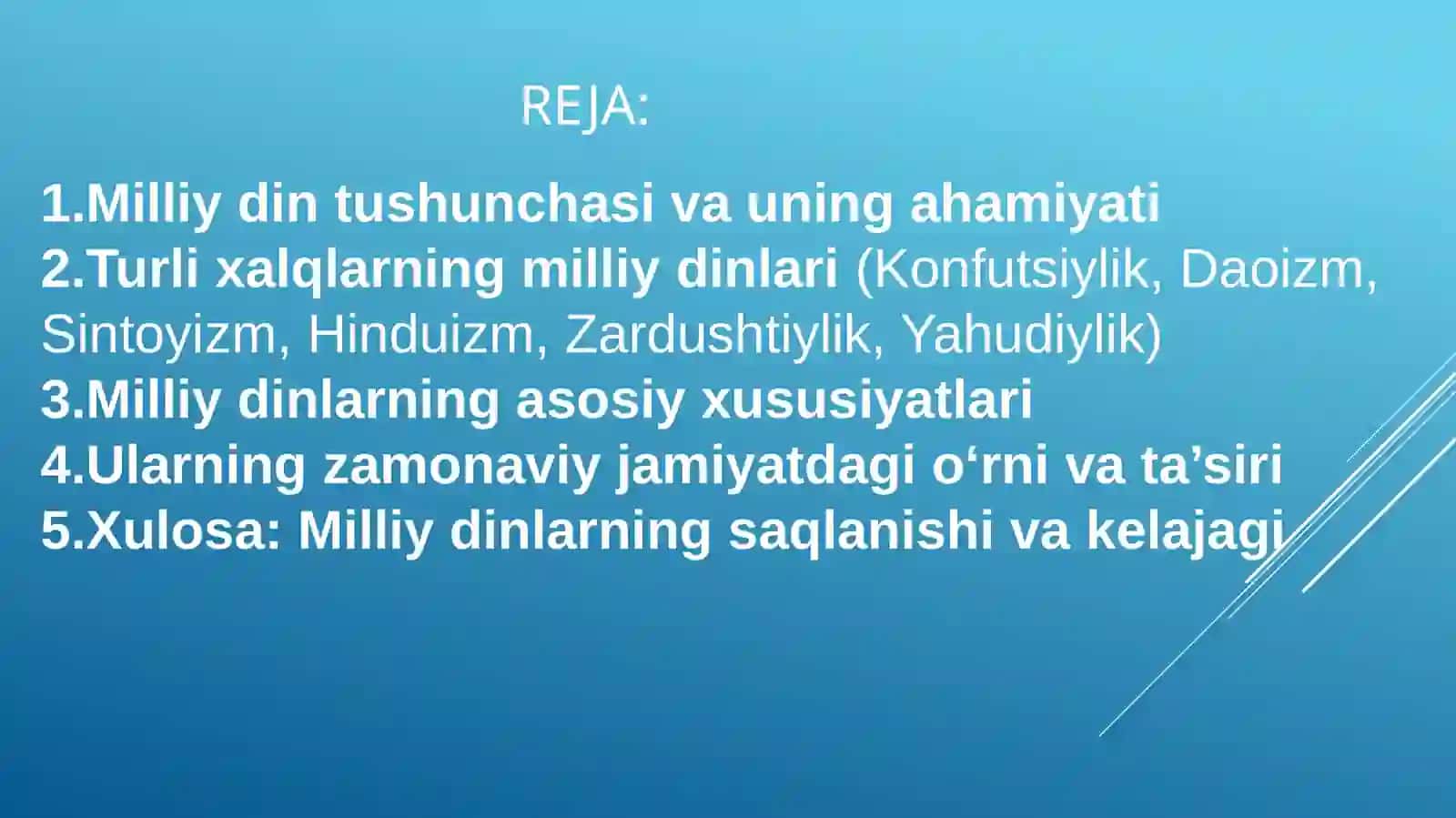 REJA:

1.Milliy din tushunchasi va uning ahamiyati
2.Turli xalqlarning milliy dinlari (Konfutsiylik, Daoizm, Sintoyizm, Hinduizm, Zardushtiylik, Yahudiylik)
3.Milliy dinlarning asosiy xususiyatlari
4.Ularning zamonaviy jamiyatdagi o‘rni va ta’siri
5.Xulosa: Milliy dinlarning saqlanishi va kelajagi